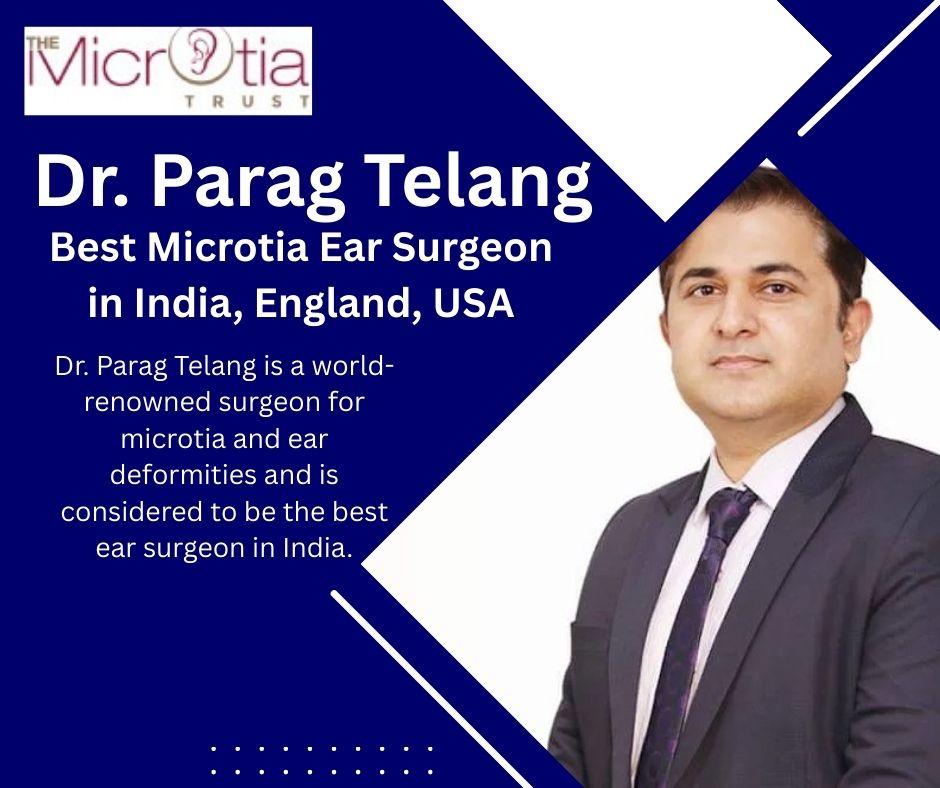 THE Microtia TRUST

Dr. Parag Telang

Best Microtia Ear Surgeon in India, England, USA

Dr. Parag Telang is a world-renowned surgeon for microtia and ear deformities and is considered to be the best ear surgeon in India.